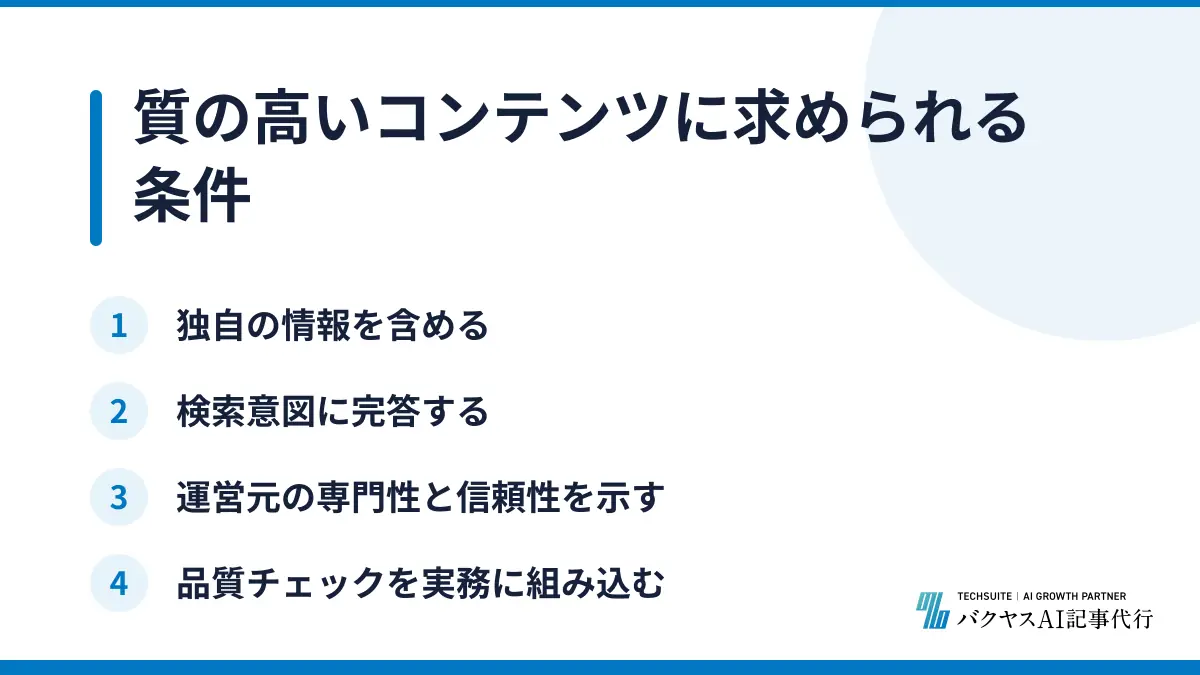 質の高いコンテンツに求められる条件

1 独自の情報を含める

2 検索意図に完答する

3 運営元の専門性と信頼性を示す

4 品質チェックを実務に組み込む

TECHSUITE | AI GROWTH PARTNER
バクヤスAI記事代行